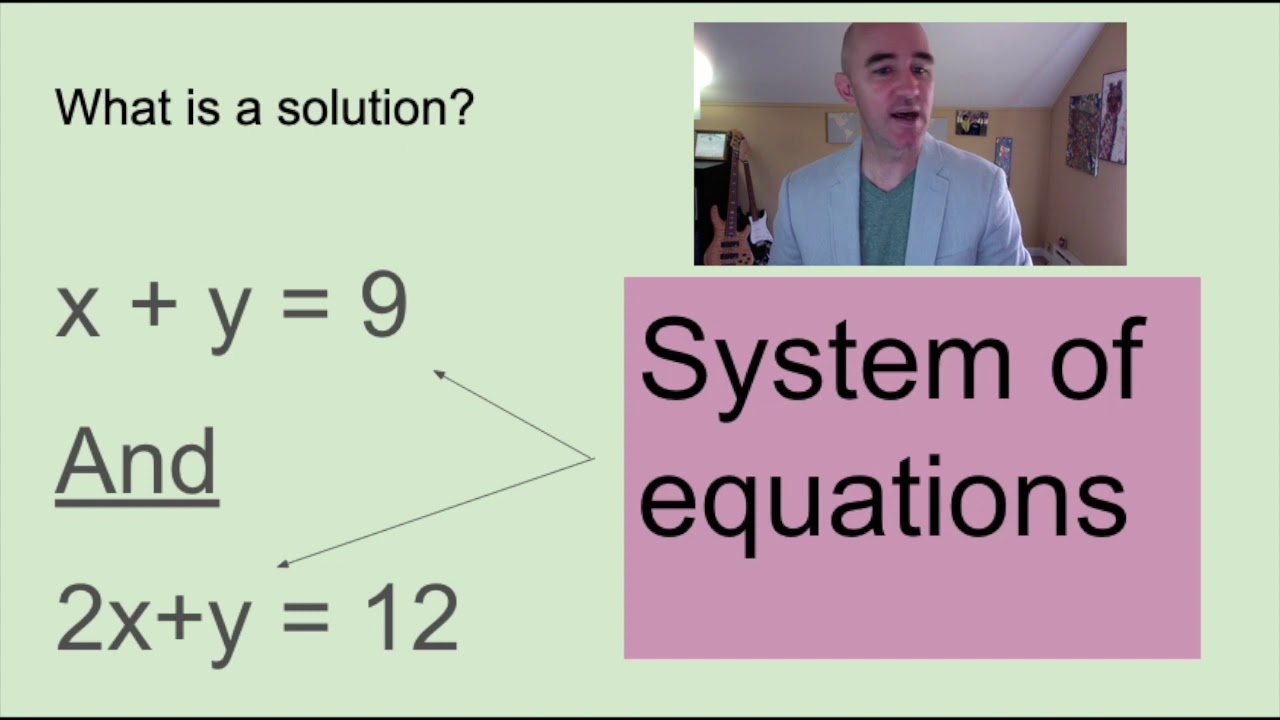 What is a solution?

$x + y = 9$

And

$2x+y = 12$

System of equations